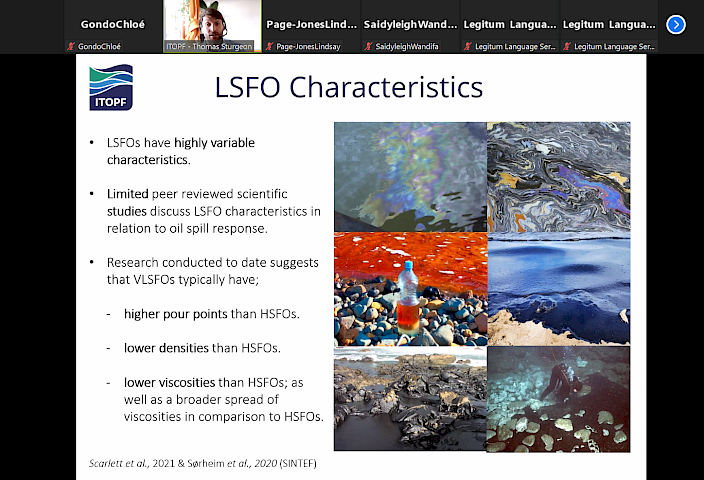 GondoChloé
GondoChloé
ITOPF - Thomas Sturgeon
Page-JonesLind...
Page-JonesLindsay
SaidyleighWand...
SaidyleighWandifa
Legitum Langua...
Legitum Language Ser...
Legitum Langua...
Legitum Language Ser...

ITOPF

LSFO Characteristics

• LSFOs have highly variable characteristics.

• Limited peer reviewed scientific studies discuss LSFO characteristics in relation to oil spill response.

• Research conducted to date suggests that VLSFOs typically have;

- higher pour points than HSFOs.

- lower densities than HSFOs.

- lower viscosities than HSFOs; as well as a broader spread of viscosities in comparison to HSFOs.

Scarlett et al., 2021 & Sørheim et al., 2020 (SINTEF)